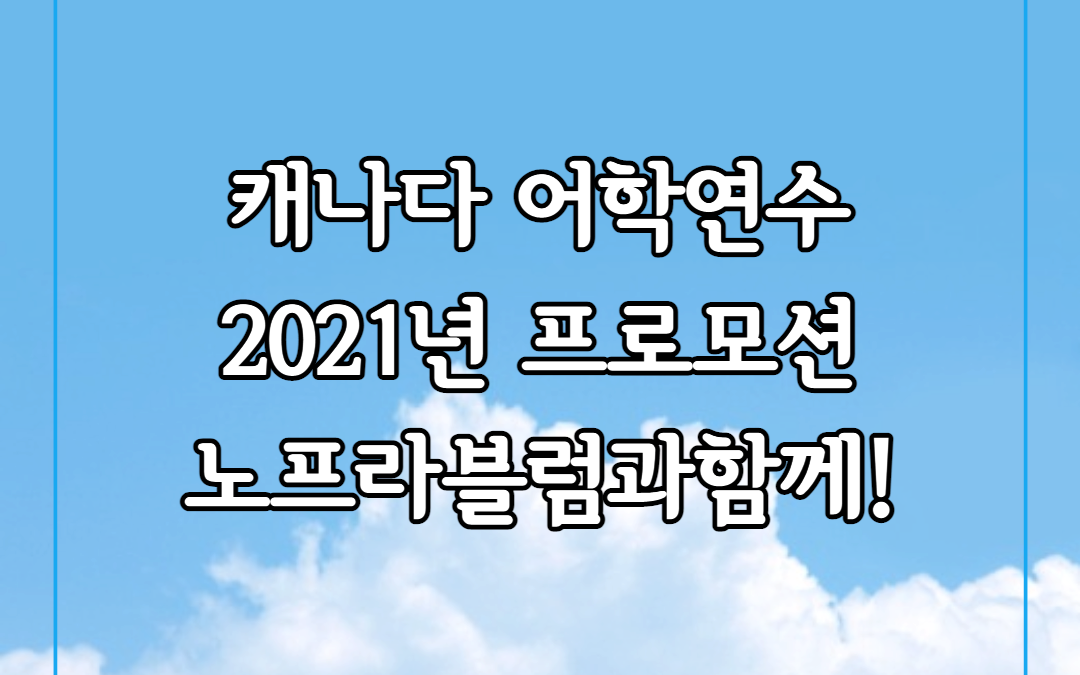 캐나다 어학연수
2021년 프로모션
노프라블럼과함께!